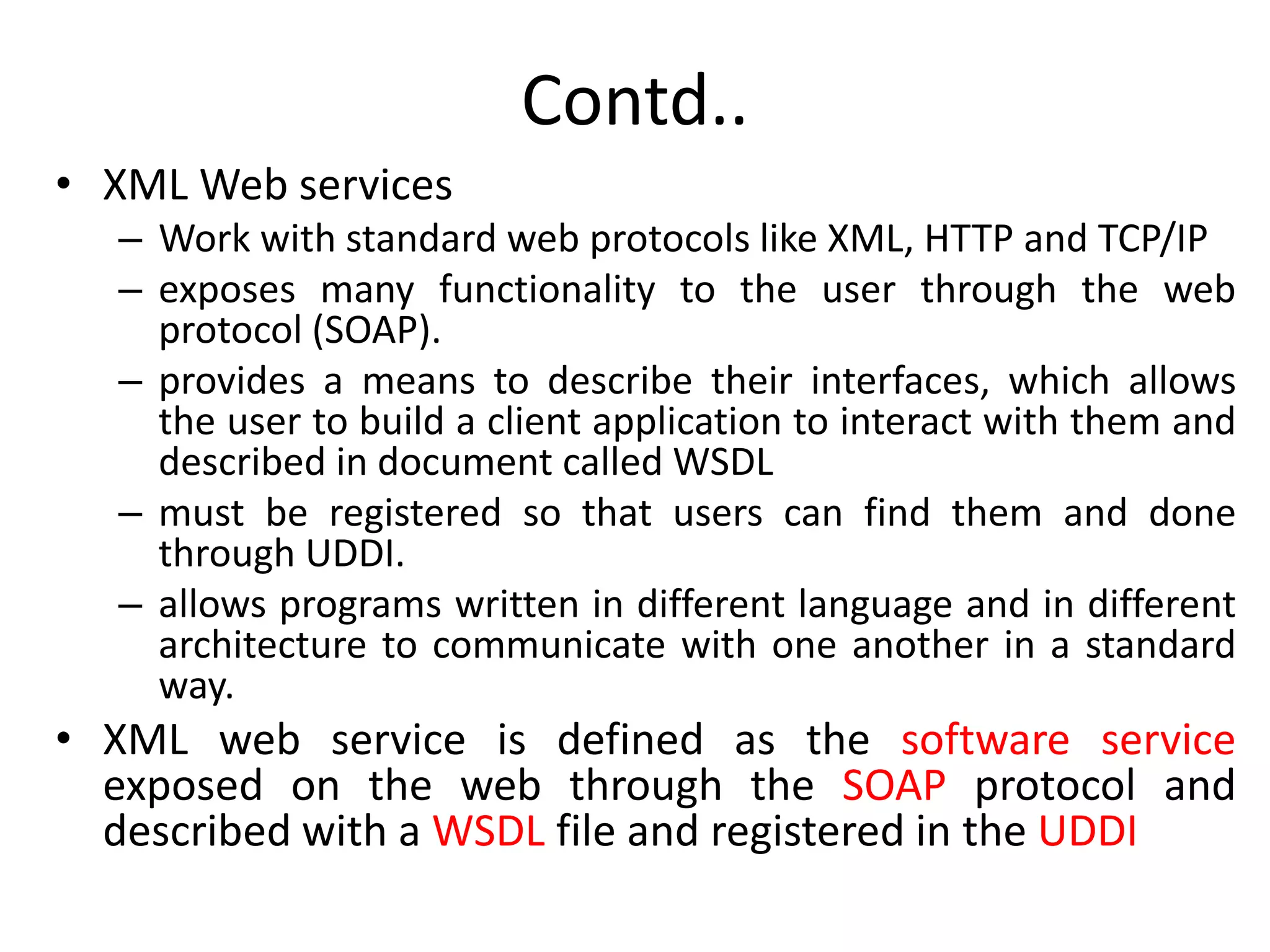 Contd..

• XML Web services
  – Work with standard web protocols like XML, HTTP and TCP/IP
  – exposes many functionality to the user through the web protocol (SOAP).
  – provides a means to describe their interfaces, which allows the user to build a client application to interact with them and described in document called WSDL
  – must be registered so that users can find them and done through UDDI.
  – allows programs written in different language and in different architecture to communicate with one another in a standard way.
• XML web service is defined as the software service exposed on the web through the SOAP protocol and described with a WSDL file and registered in the UDDI